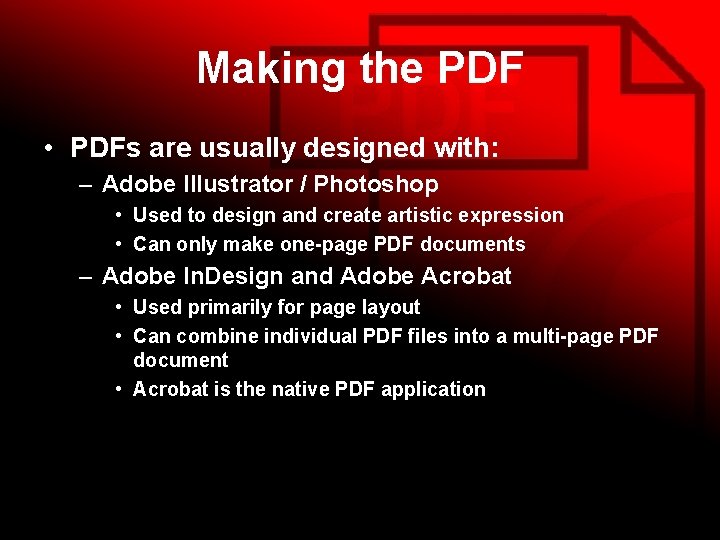 Making the PDF

• PDFs are usually designed with:
– Adobe Illustrator / Photoshop
• Used to design and create artistic expression
• Can only make one-page PDF documents
– Adobe InDesign and Adobe Acrobat
• Used primarily for page layout
• Can combine individual PDF files into a multi-page PDF document
• Acrobat is the native PDF application